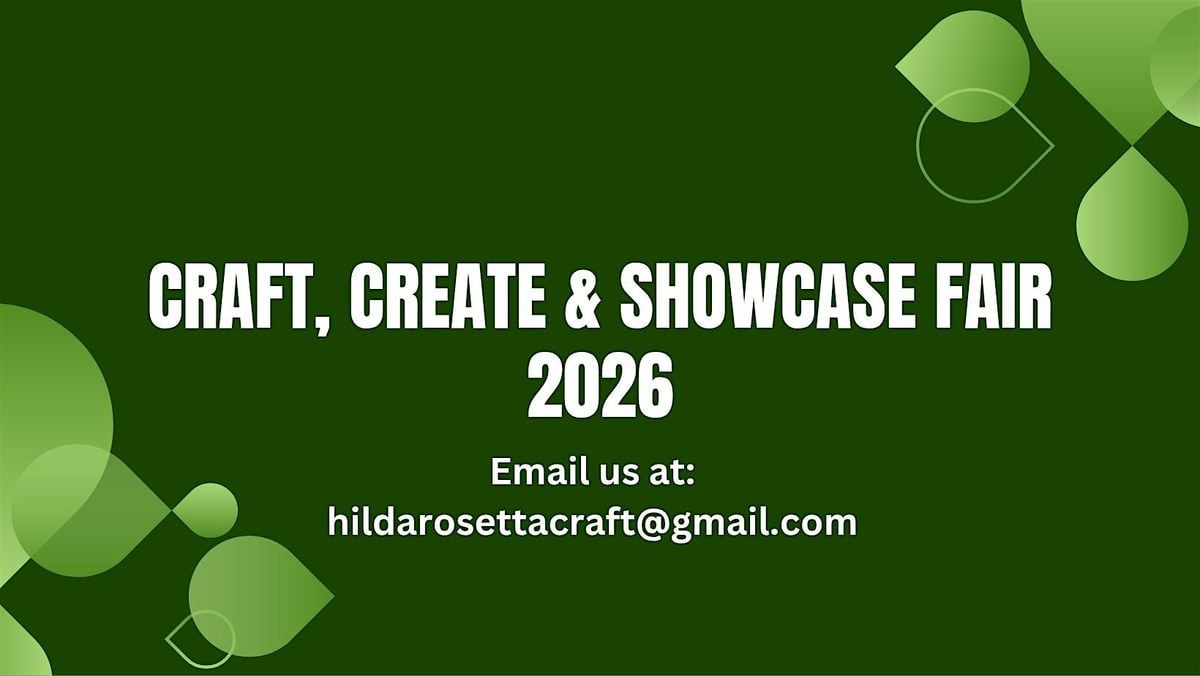 CRAFT, CREATE & SHOWCASE FAIR 2026

Email us at:
hildarosettacraft@gmail.com